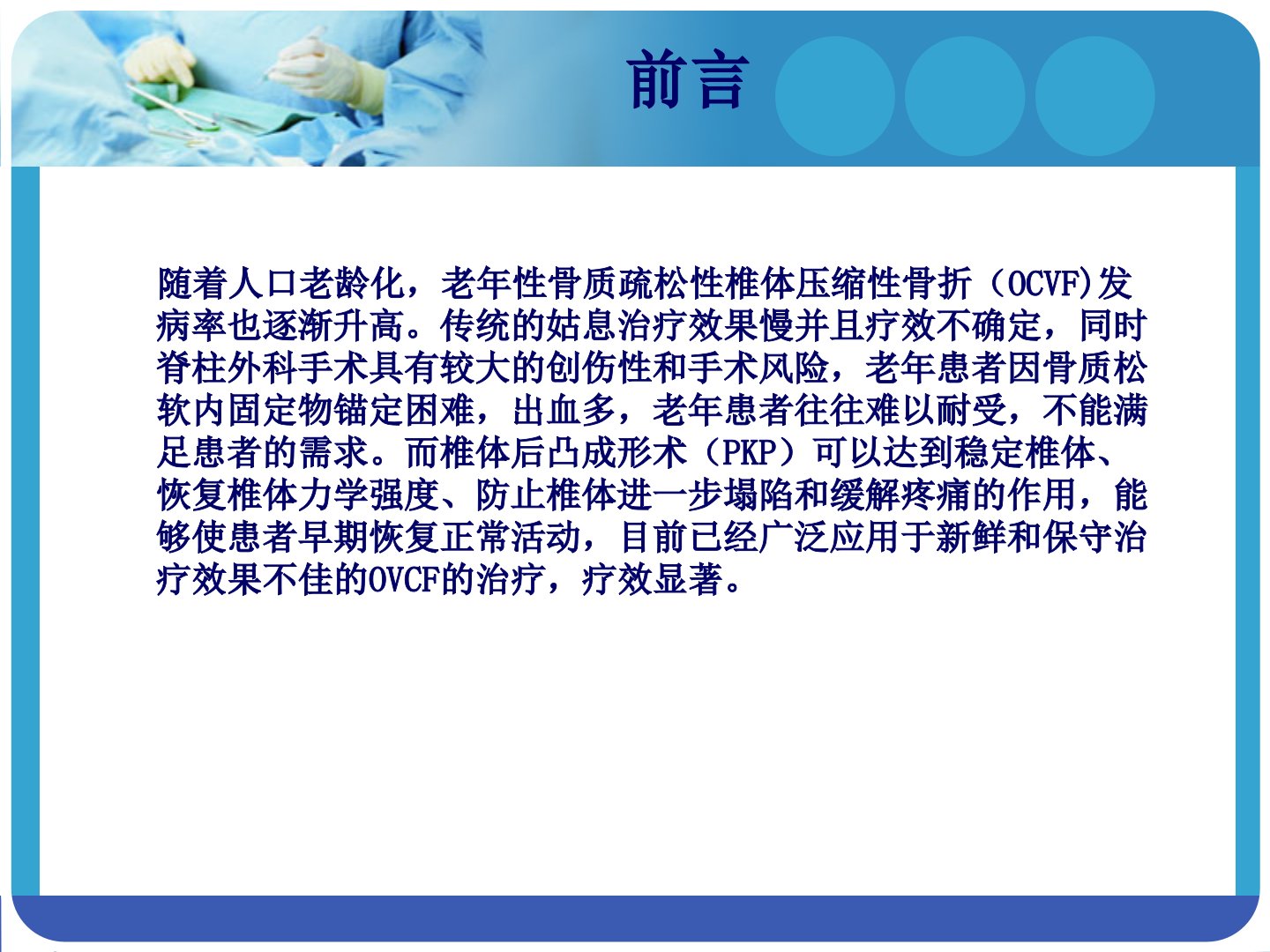 前言

随着人口老龄化，老年性骨质疏松性椎体压缩性骨折（OCVF)发病率也逐渐升高。传统的姑息治疗效果慢并且疗效不确定，同时脊柱外科手术具有较大的创伤性和手术风险，老年患者因骨质松软内固定物锚定困难，出血多，老年患者往往难以耐受，不能满足患者的需求。而椎体后凸成形术（PKP）可以达到稳定椎体、恢复椎体力学强度、防止椎体进一步塌陷和缓解疼痛的作用，能够使患者早期恢复正常活动，目前已经广泛应用于新鲜和保守治疗效果不佳的OVCF的治疗，疗效显著。